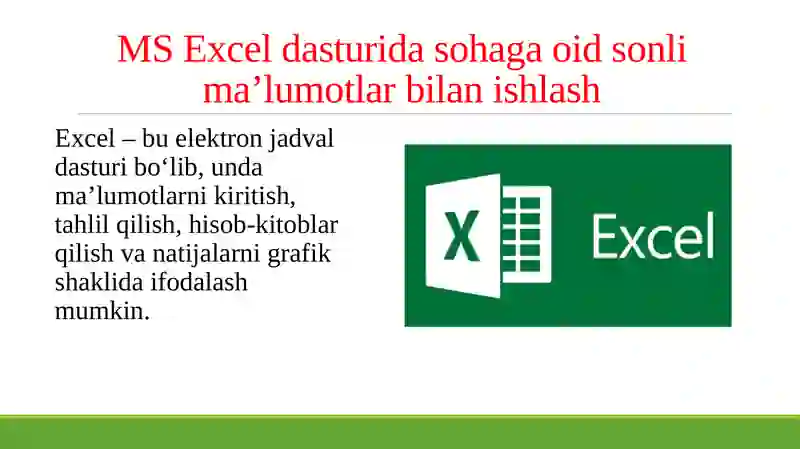 MS Excel dasturida sohaga oid sonli ma’lumotlar bilan ishlash

Excel – bu elektron jadval dasturi bo‘lib, unda ma’lumotlarni kiritish, tahlil qilish, hisob-kitoblar qilish va natijalarni grafik shaklida ifodalash mumkin.

X

Excel